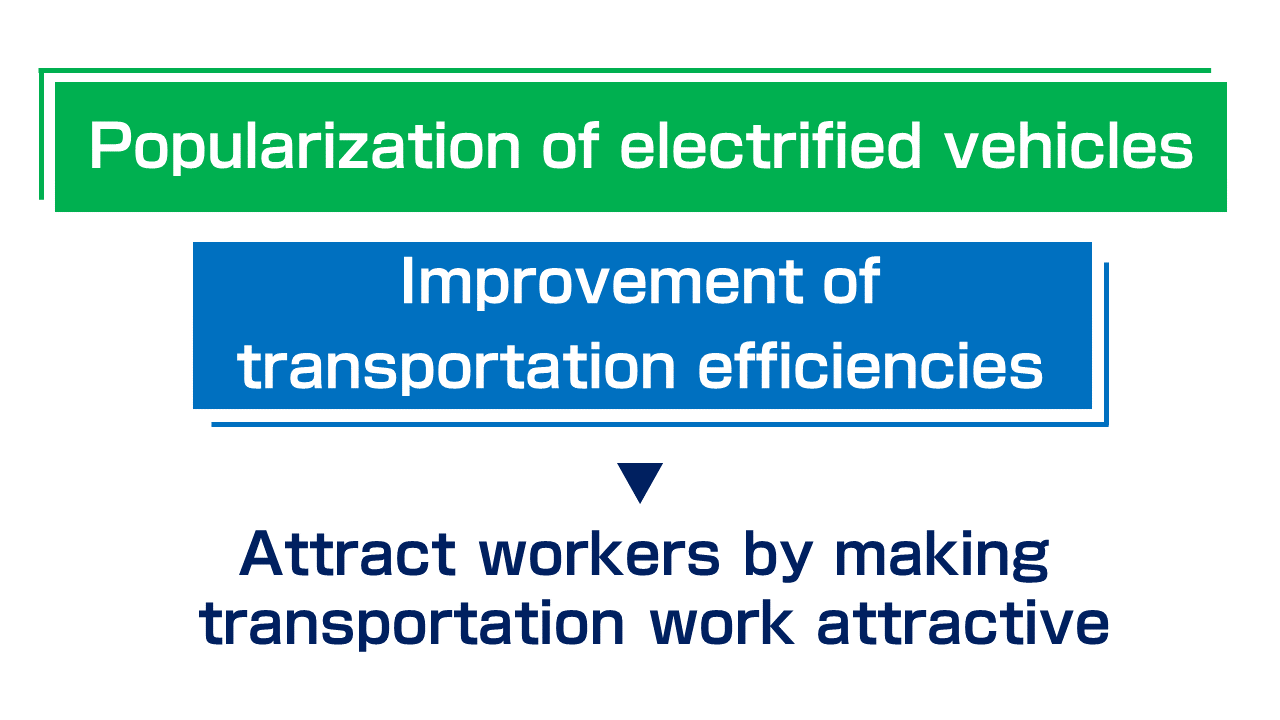 Popularization of electrified vehicles

Improvement of transportation efficiencies

▼

Attract workers by making transportation work attractive